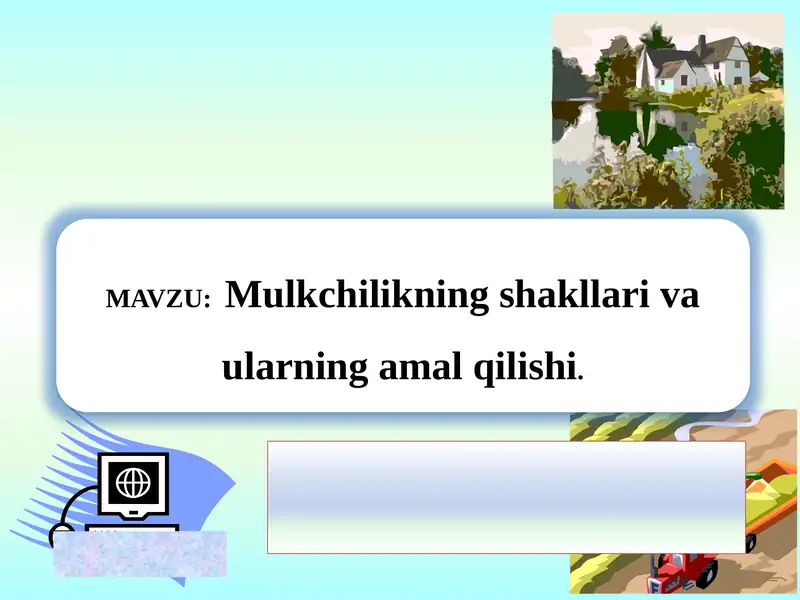 MAVZU: Mulkchilikning shakllari va ularning amal qilishi.